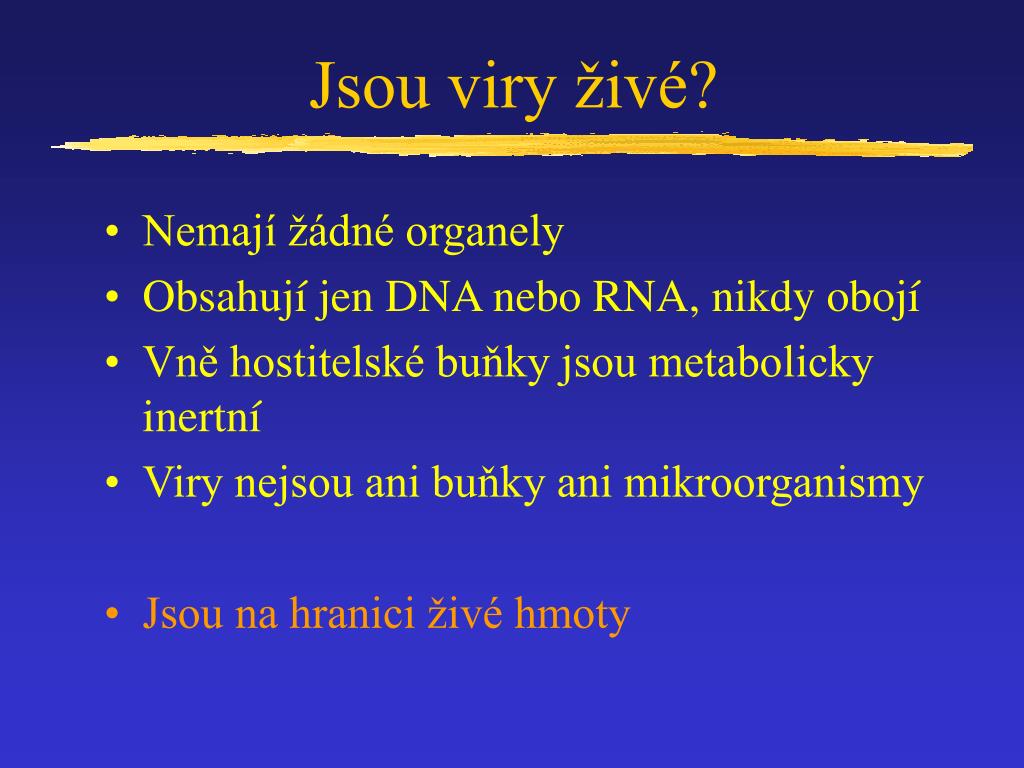 Jsou viry živé?

• Nemají žádné organely
• Obsahují jen DNA nebo RNA, nikdy obojí
• Vně hostitelské buňky jsou metabolicky inertní
• Viry nejsou ani buňky ani mikroorganismy

• Jsou na hranici živé hmoty